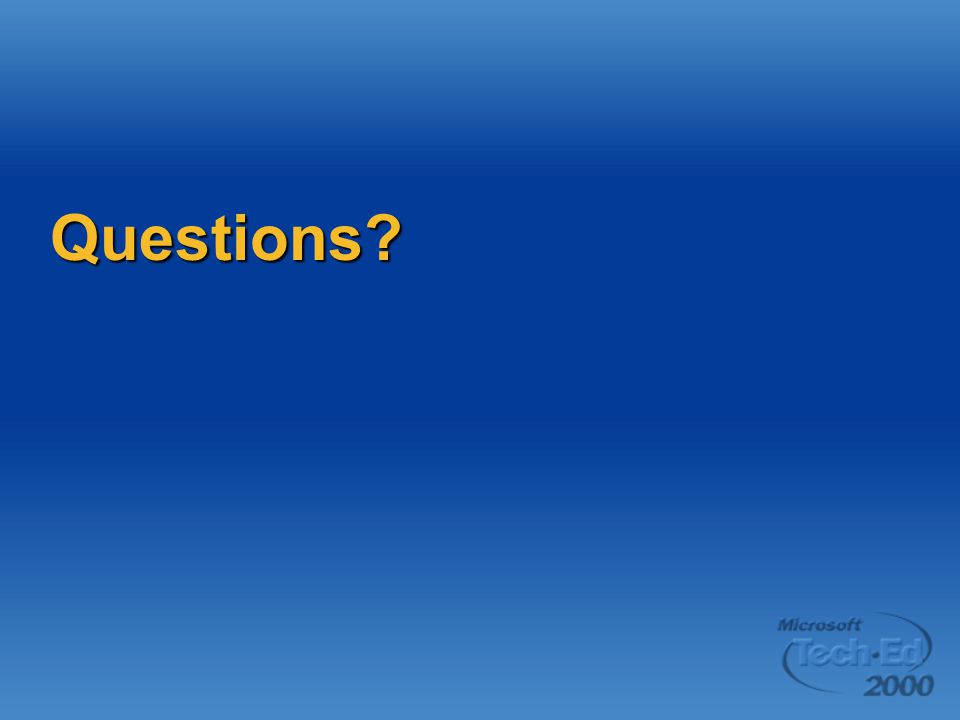 Questions?

Microsoft
Tech·Ed
2000